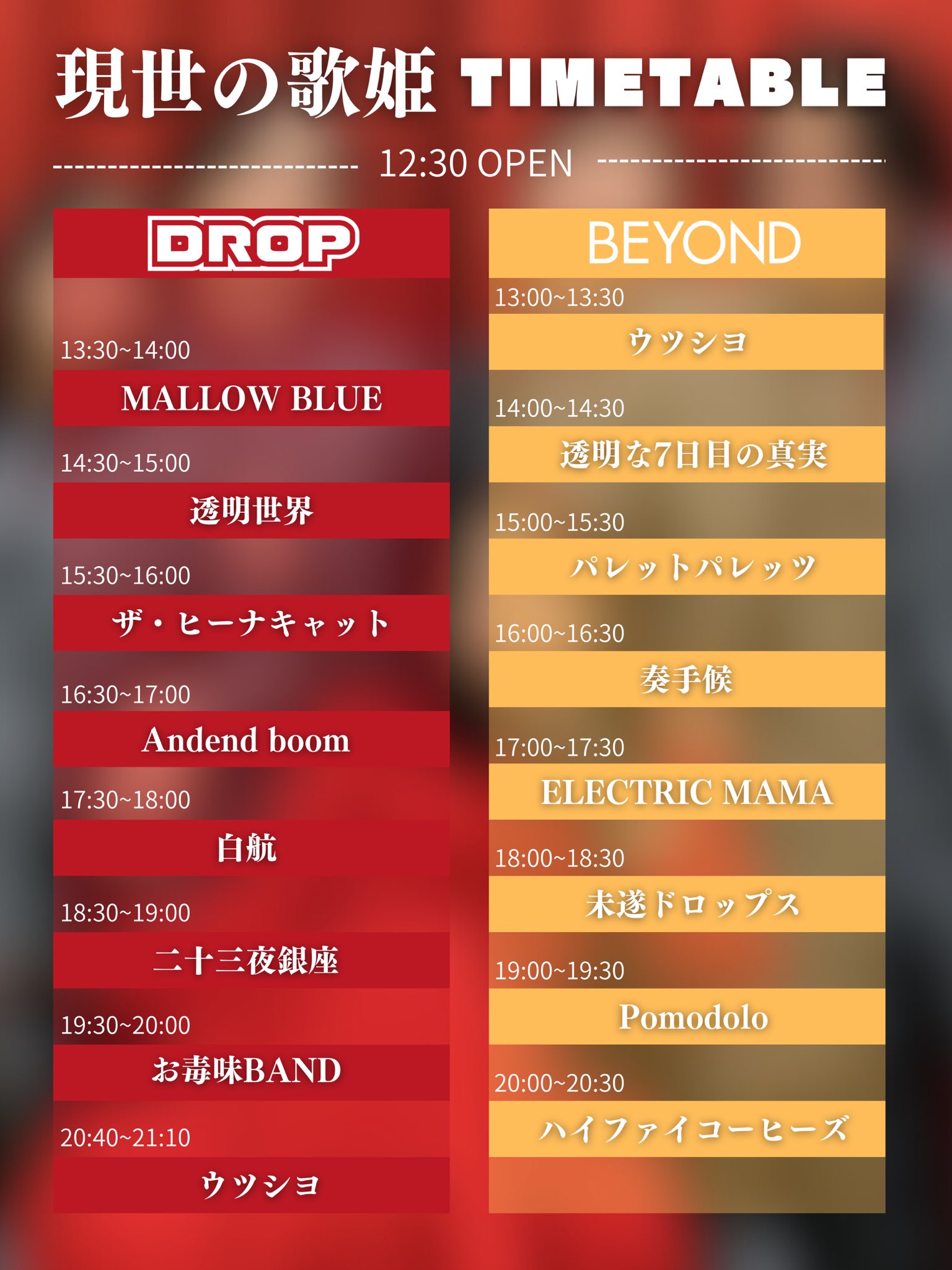 現世の歌姫 TIMETABLE

12:30 OPEN

DROP

13:30~14:00
MALLOW BLUE

14:30~15:00
透明世界

15:30~16:00
ザ・ヒーナキャット

16:30~17:00
Andend boom

17:30~18:00
白航

18:30~19:00
二十三夜銀座

19:30~20:00
お毒味BAND

20:40~21:10
ウツシヨ

BEYOND

13:00~13:30
ウツシヨ

14:00~14:30
透明な7日目の真実

15:00~15:30
パレットパレッツ

16:00~16:30
奏手候

17:00~17:30
ELECTRIC MAMA

18:00~18:30
未遂ドロップス

19:00~19:30
Pomodolo

20:00~20:30
ハイファイコーヒーズ